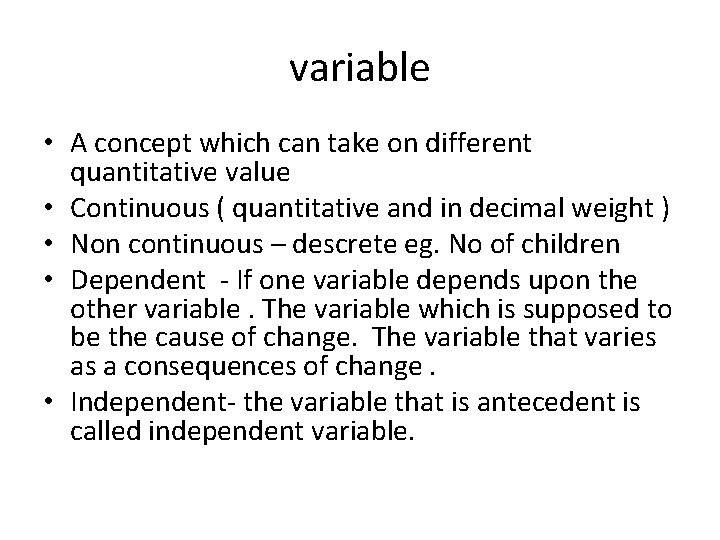 variable

• A concept which can take on different quantitative value
• Continuous ( quantitative and in decimal weight )
• Non continuous – descrete eg. No of children
• Dependent - If one variable depends upon the other variable . The variable which is supposed to be the cause of change. The variable that varies as a consequences of change .
• Independent- the variable that is antecedent is called independent variable.